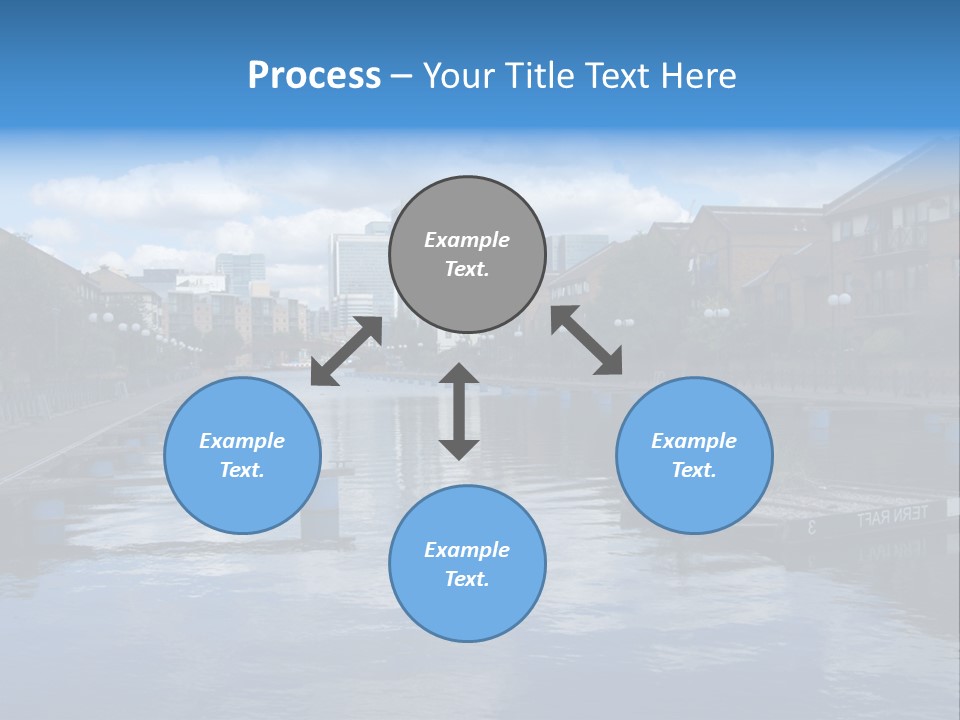 Process – Your Title Text Here

Example Text.

Example Text.

Example Text.

Example Text.